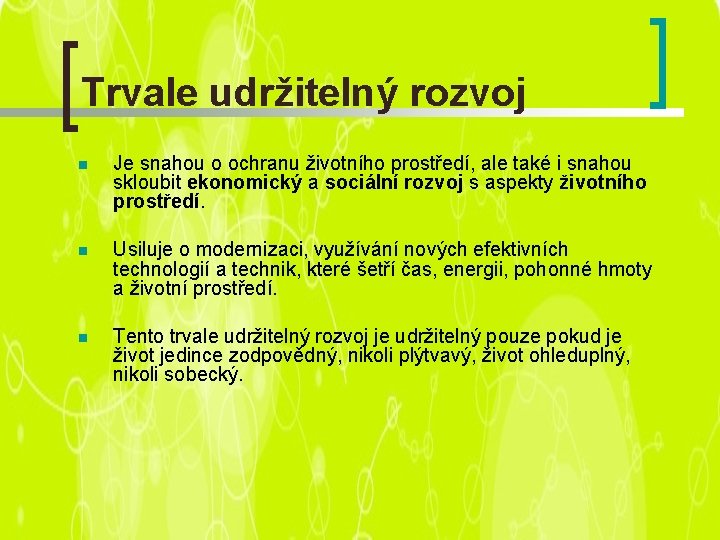 Trvale udržitelný rozvoj

Je snahou o ochranu životního prostředí, ale také i snahou skloubit ekonomický a sociální rozvoj s aspekty životního prostředí.

Usiluje o modernizaci, využívání nových efektivních technologií a technik, které šetří čas, energii, pohonné hmoty a životní prostředí.

Tento trvale udržitelný rozvoj je udržitelný pouze pokud je život jedince zodpovědný, nikoli plýtvavý, život ohleduplný, nikoli sobecký.